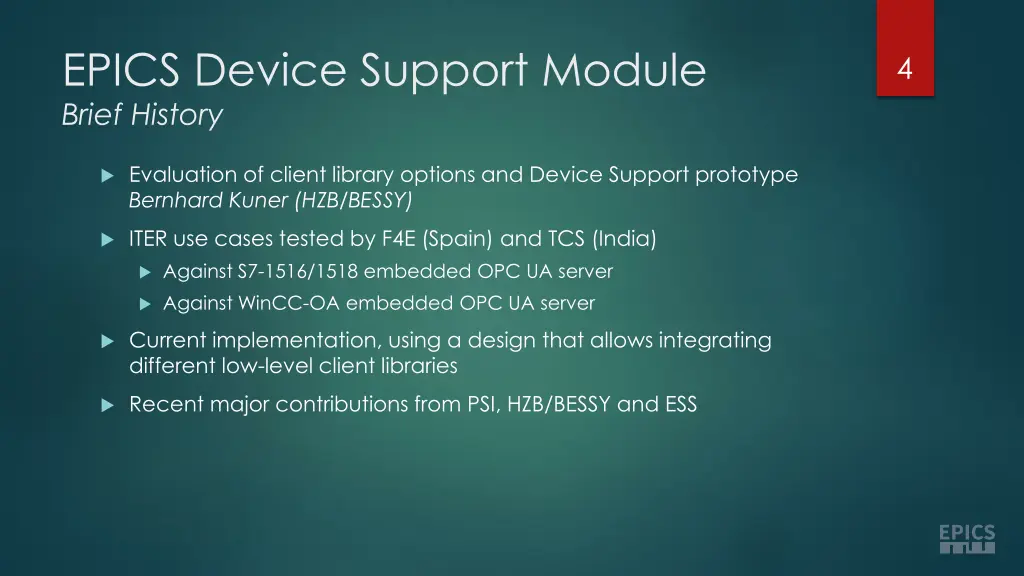 EPICS Device Support Module
Brief History

4

Evaluation of client library options and Device Support prototype
Bernhard Kuner (HZB/BESSY)

ITER use cases tested by F4E (Spain) and TCS (India)

Against S7-1516/1518 embedded OPC UA server

Against WinCC-OA embedded OPC UA server

Current implementation, using a design that allows integrating different low-level client libraries

Recent major contributions from PSI, HZB/BESSY and ESS

EPICS